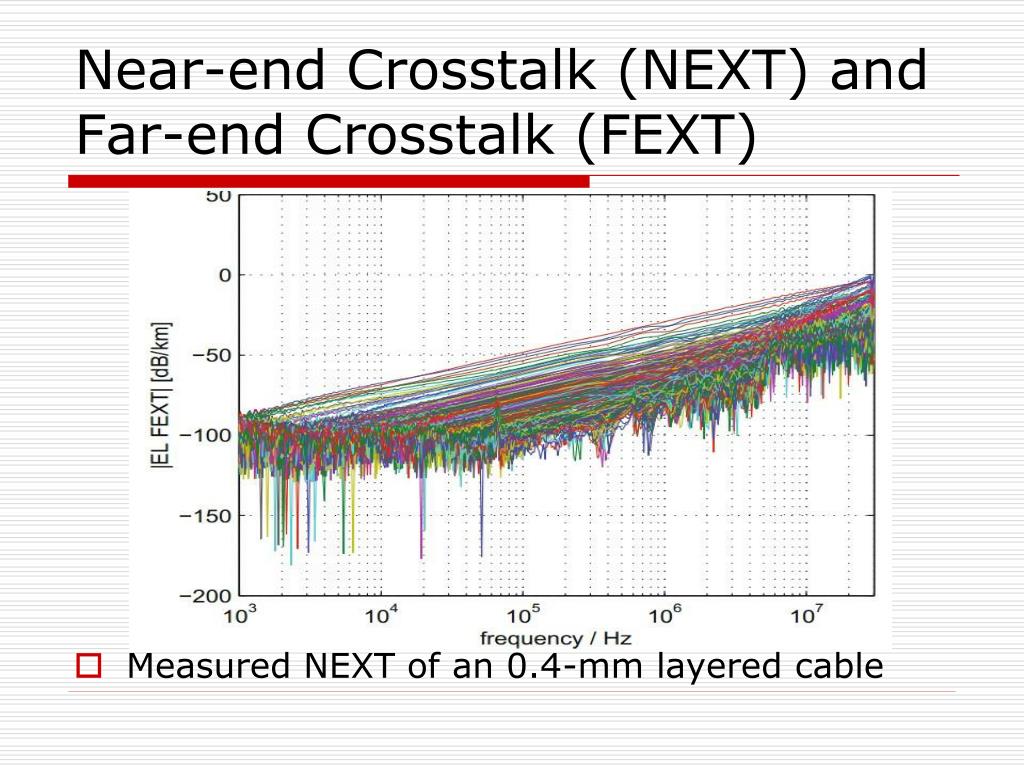 Near-end Crosstalk (NEXT) and Far-end Crosstalk (FEXT)

50

0

−50

−100

−150

−200

|EL FEXT| [dB/km]

$10^3$

$10^4$

$10^5$

$10^6$

$10^7$

frequency / Hz

Measured NEXT of an 0.4-mm layered cable